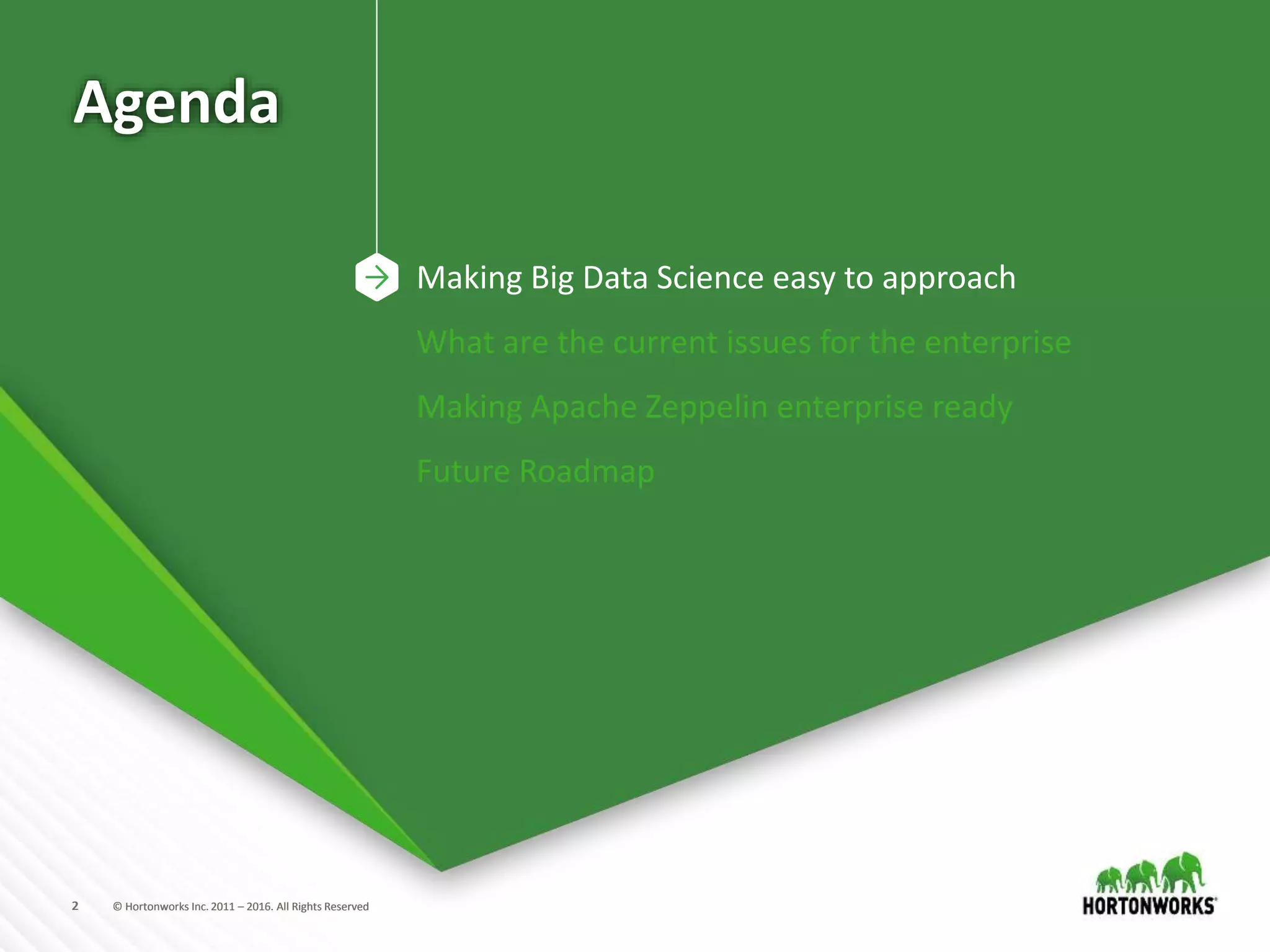 Agenda

Making Big Data Science easy to approach

What are the current issues for the enterprise

Making Apache Zeppelin enterprise ready

Future Roadmap

2 © Hortonworks Inc. 2011 – 2016. All Rights Reserved

HORTONWORKS